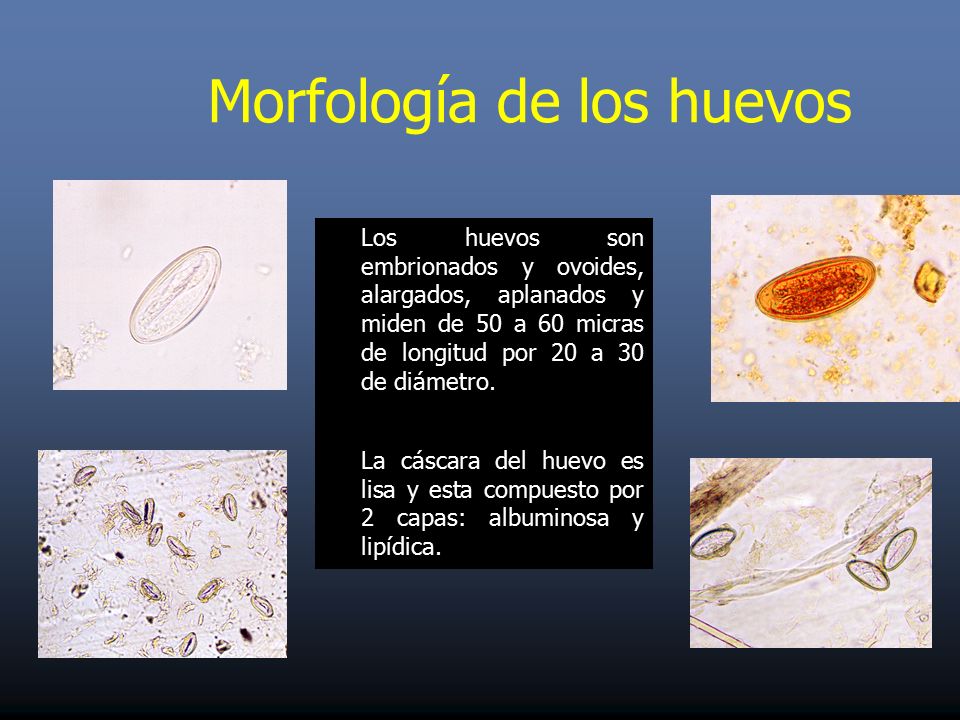 Morfología de los huevos

Los huevos son embrionados y ovoides, alargados, aplanados y miden de 50 a 60 micras de longitud por 20 a 30 de diámetro.

La cáscara del huevo es lisa y esta compuesto por 2 capas: albuminosa y lipídica.